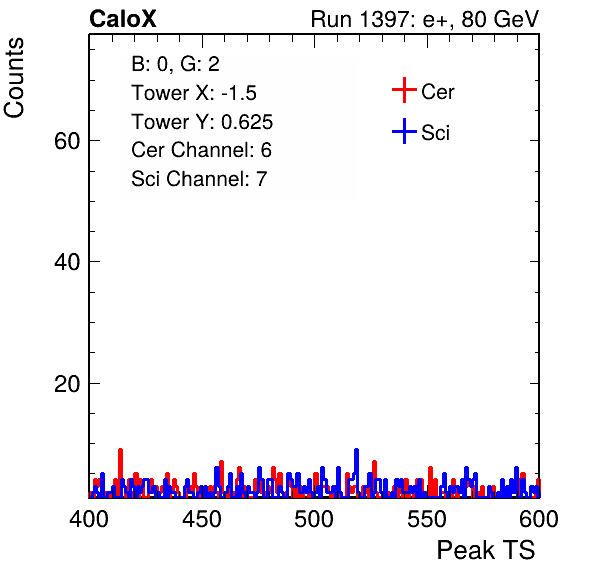 CaloX

Run 1397: e+, 80 GeV

Counts

B: 0, G: 2
Tower X: -1.5
Tower Y: 0.625
Cer Channel: 6
Sci Channel: 7

Cer
Sci

60
40
20

400 450 500 550 600

Peak TS